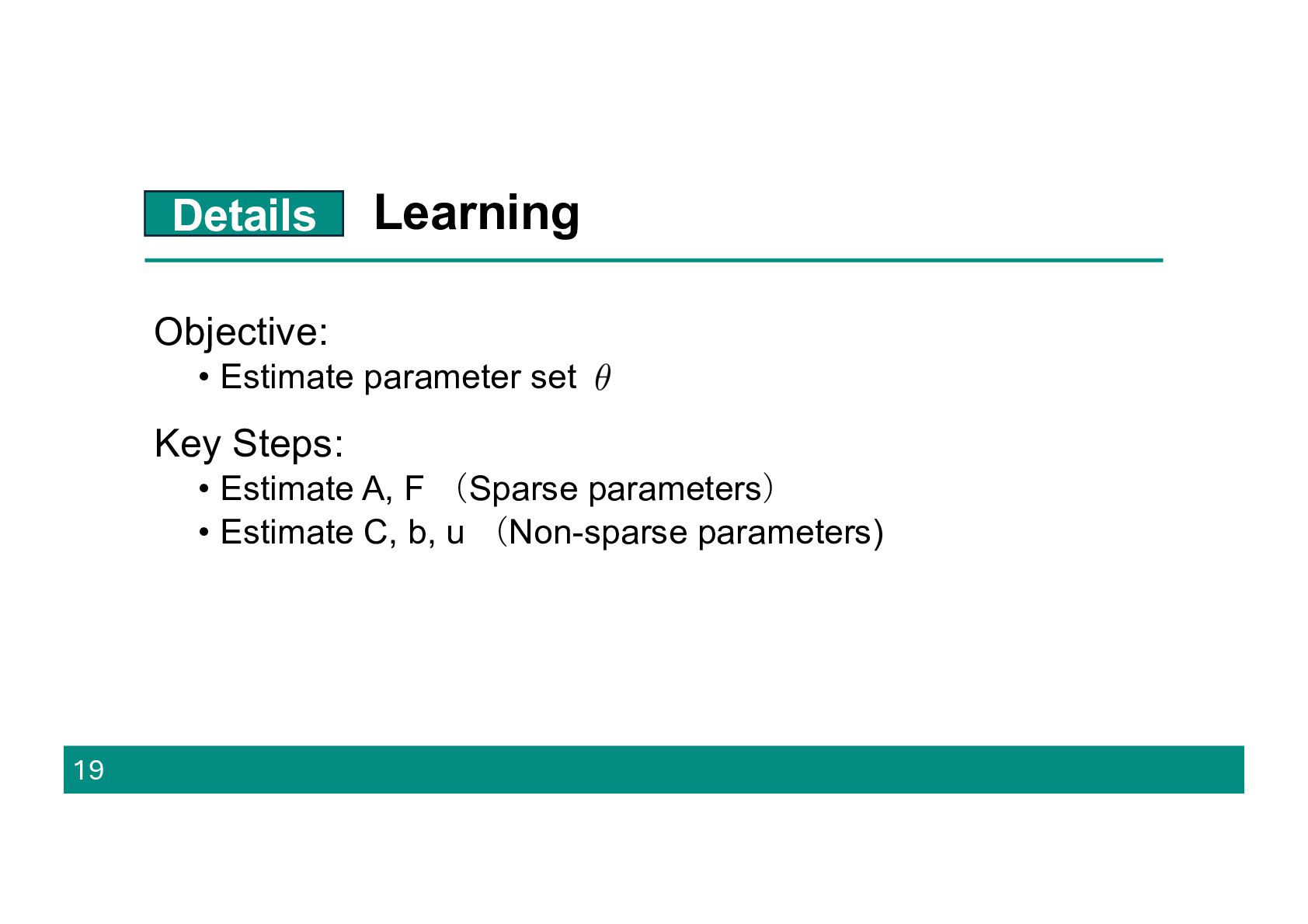 Details Learning

Objective:

• Estimate parameter set $\theta$

Key Steps:

• Estimate A, F （Sparse parameters）
• Estimate C, b, u （Non-sparse parameters)

19